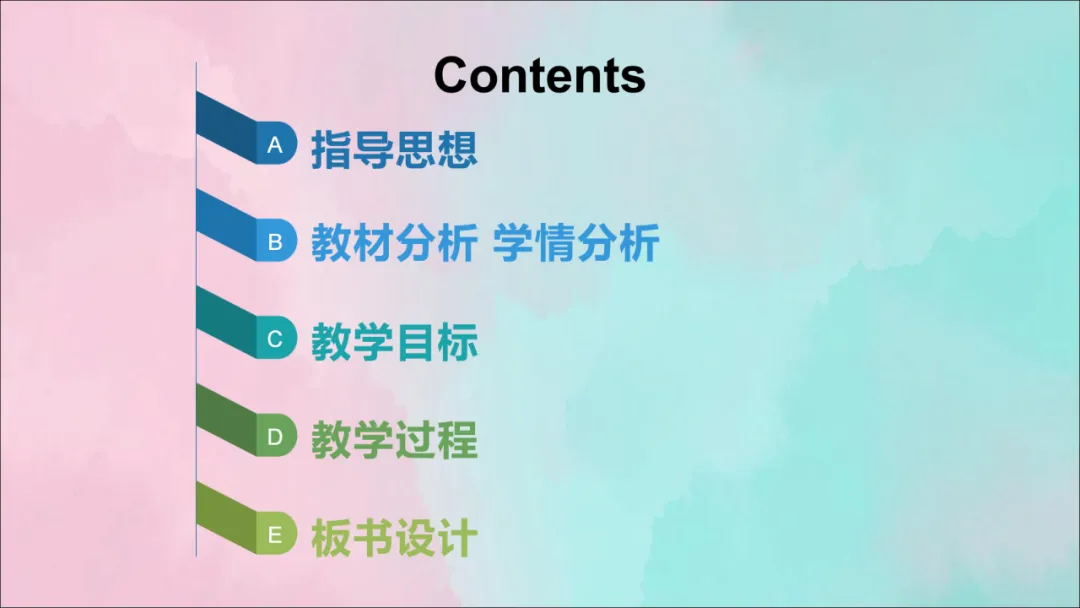 Contents

A 指导思想

B 教材分析 学情分析

C 教学目标

D 教学过程

E 板书设计